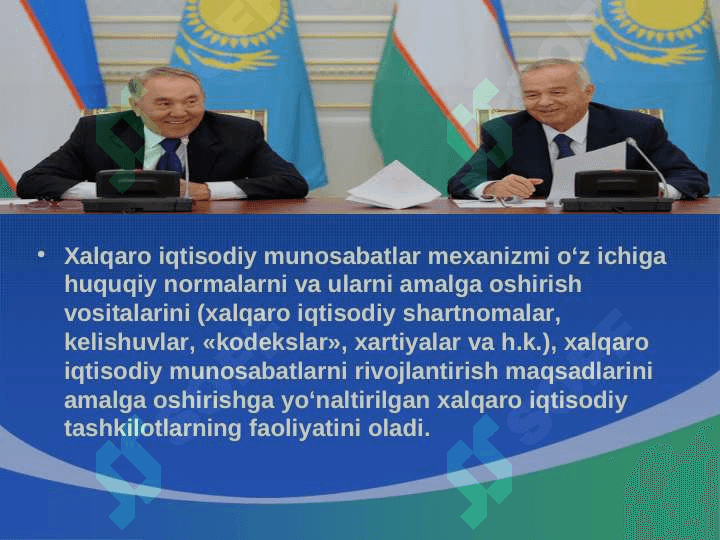 • Xalqaro iqtisodiy munosabatlar mexanizmi o‘z ichiga huquqiy normalarni va ularni amalga oshirish vositalarini (xalqaro iqtisodiy shartnomalar, kelishuvlar, «kodekslar», xartiyalar va h.k.), xalqaro iqtisodiy munosabatlarni rivojlantirish maqsadlarini amalga oshirishga yo‘naltirilgan xalqaro iqtisodiy tashkilotlarning faoliyatini oladi.